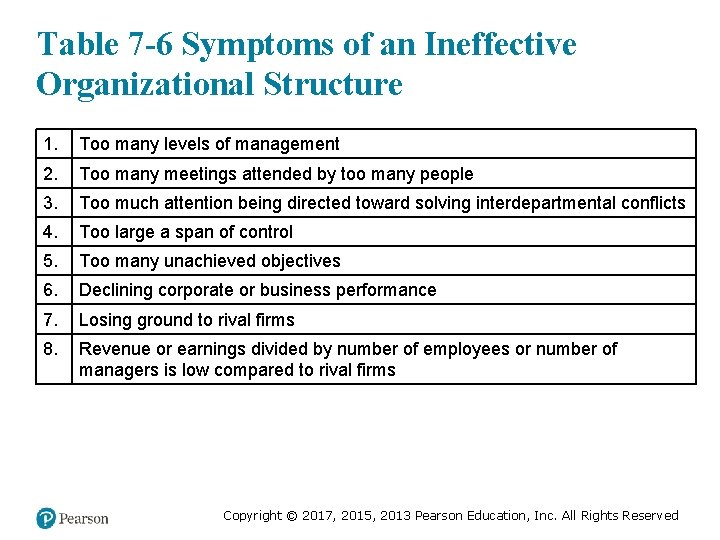 Table 7-6 Symptoms of an Ineffective Organizational Structure

| | |
|---|---|
| 1. | Too many levels of management |
| 2. | Too many meetings attended by too many people |
| 3. | Too much attention being directed toward solving interdepartmental conflicts |
| 4. | Too large a span of control |
| 5. | Too many unachieved objectives |
| 6. | Declining corporate or business performance |
| 7. | Losing ground to rival firms |
| 8. | Revenue or earnings divided by number of employees or number of managers is low compared to rival firms |

Pearson

Copyright © 2017, 2015, 2013 Pearson Education, Inc. All Rights Reserved